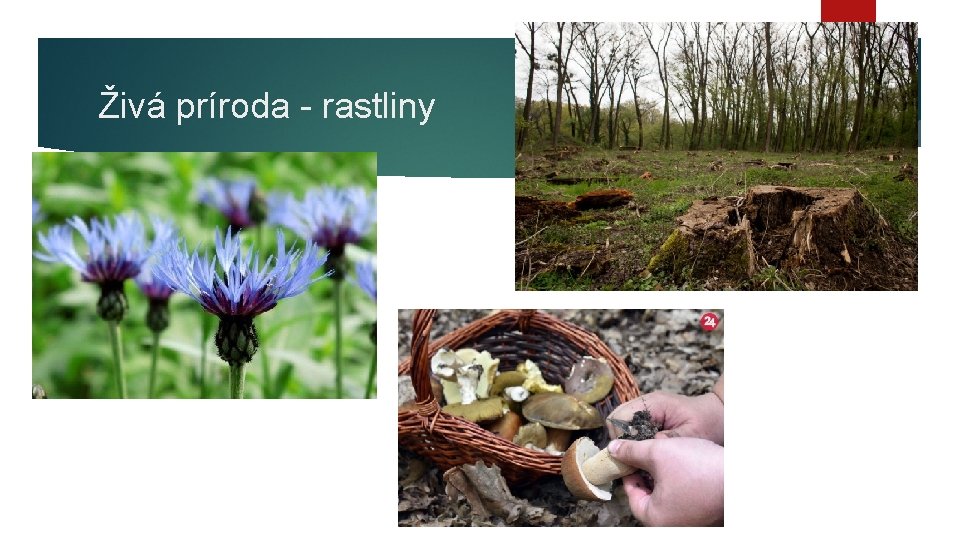 Živá príroda - rastliny

24